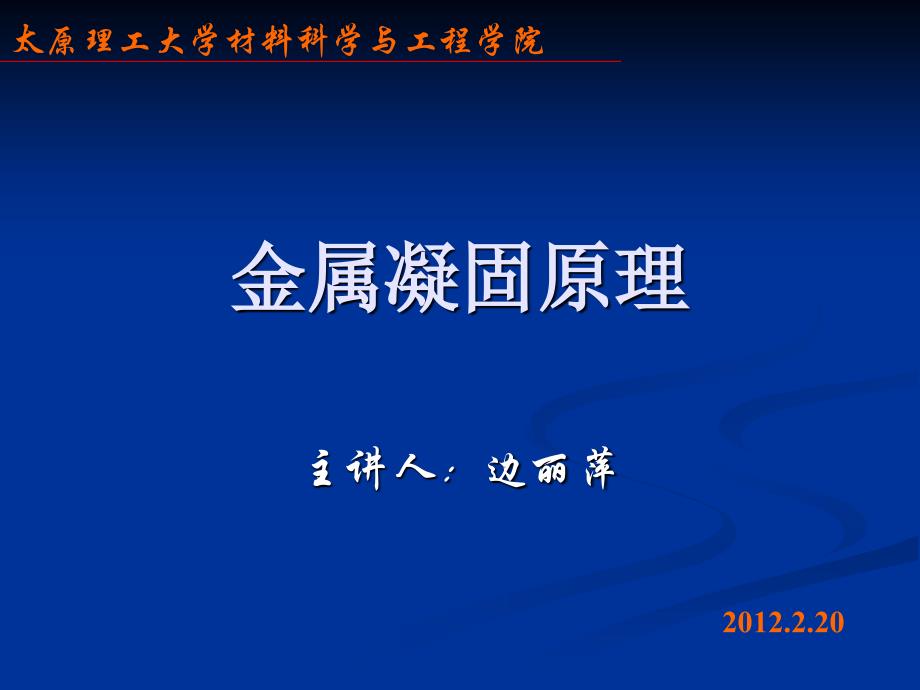 太原理工大学材料科学与工程学院

金属凝固原理

主讲人：边丽萍

2012.2.20